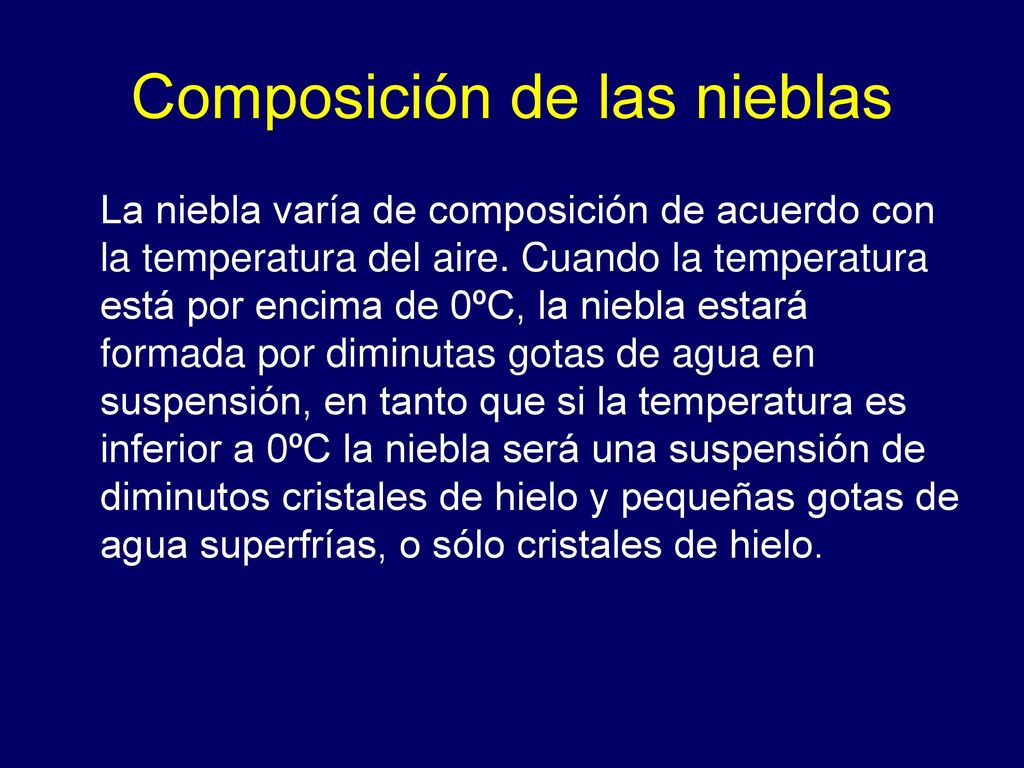 Composición de las nieblas

La niebla varía de composición de acuerdo con la temperatura del aire. Cuando la temperatura está por encima de 0ºC, la niebla estará formada por diminutas gotas de agua en suspensión, en tanto que si la temperatura es inferior a 0ºC la niebla será una suspensión de diminutos cristales de hielo y pequeñas gotas de agua superfrías, o sólo cristales de hielo.